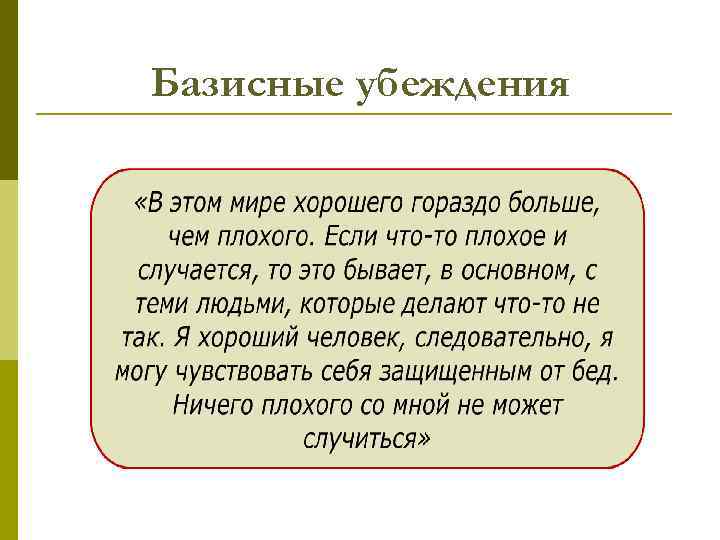 Базисные убеждения

«В этом мире хорошего гораздо больше, чем плохого. Если что-то плохое и случается, то это бывает, в основном, с теми людьми, которые делают что-то не так. Я хороший человек, следовательно, я могу чувствовать себя защищенным от бед. Ничего плохого со мной не может случиться»